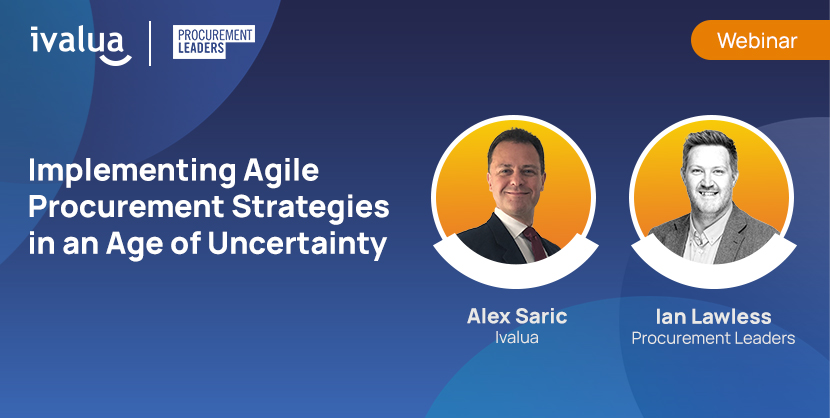 ivalua

PROCUREMENT LEADERS

Webinar

Implementing Agile Procurement Strategies in an Age of Uncertainty

Alex Saric
Ivalua

Ian Lawless
Procurement Leaders